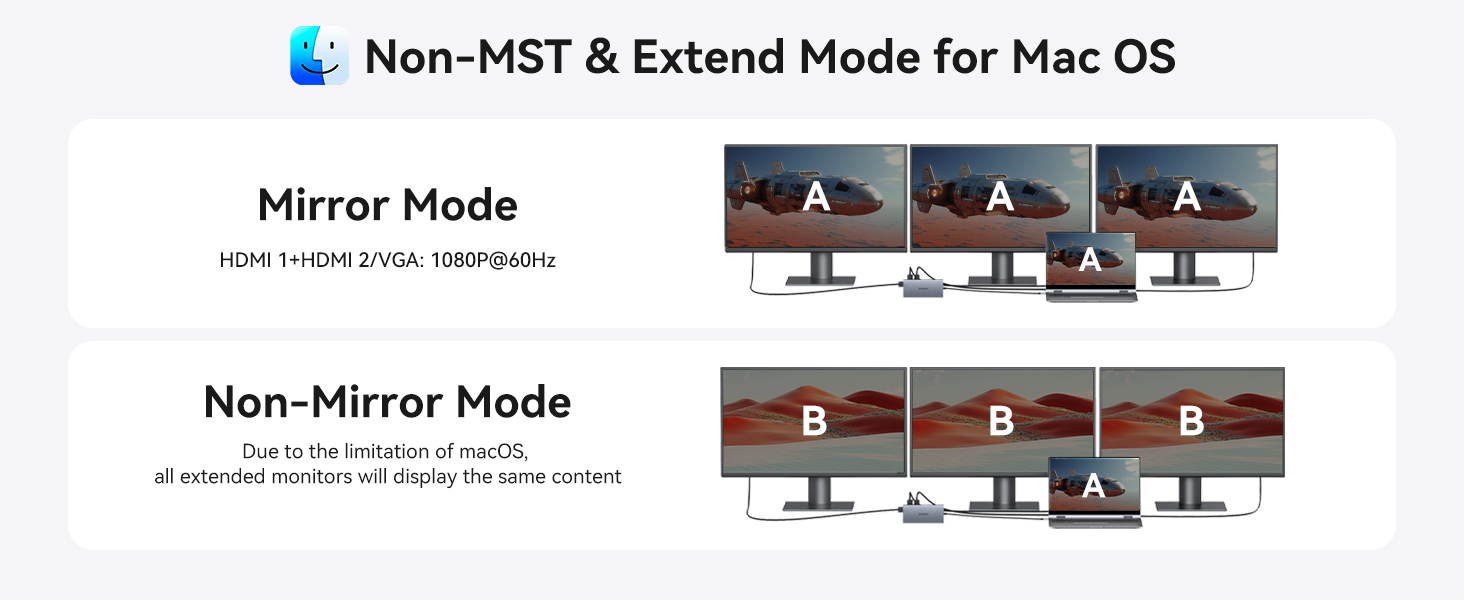 Non-MST & Extend Mode for Mac OS

Mirror Mode

HDMI 1+HDMI 2/VGA: 1080P@60Hz

A A A A

Non-Mirror Mode

Due to the limitation of macOS, all extended monitors will display the same content

B B B A